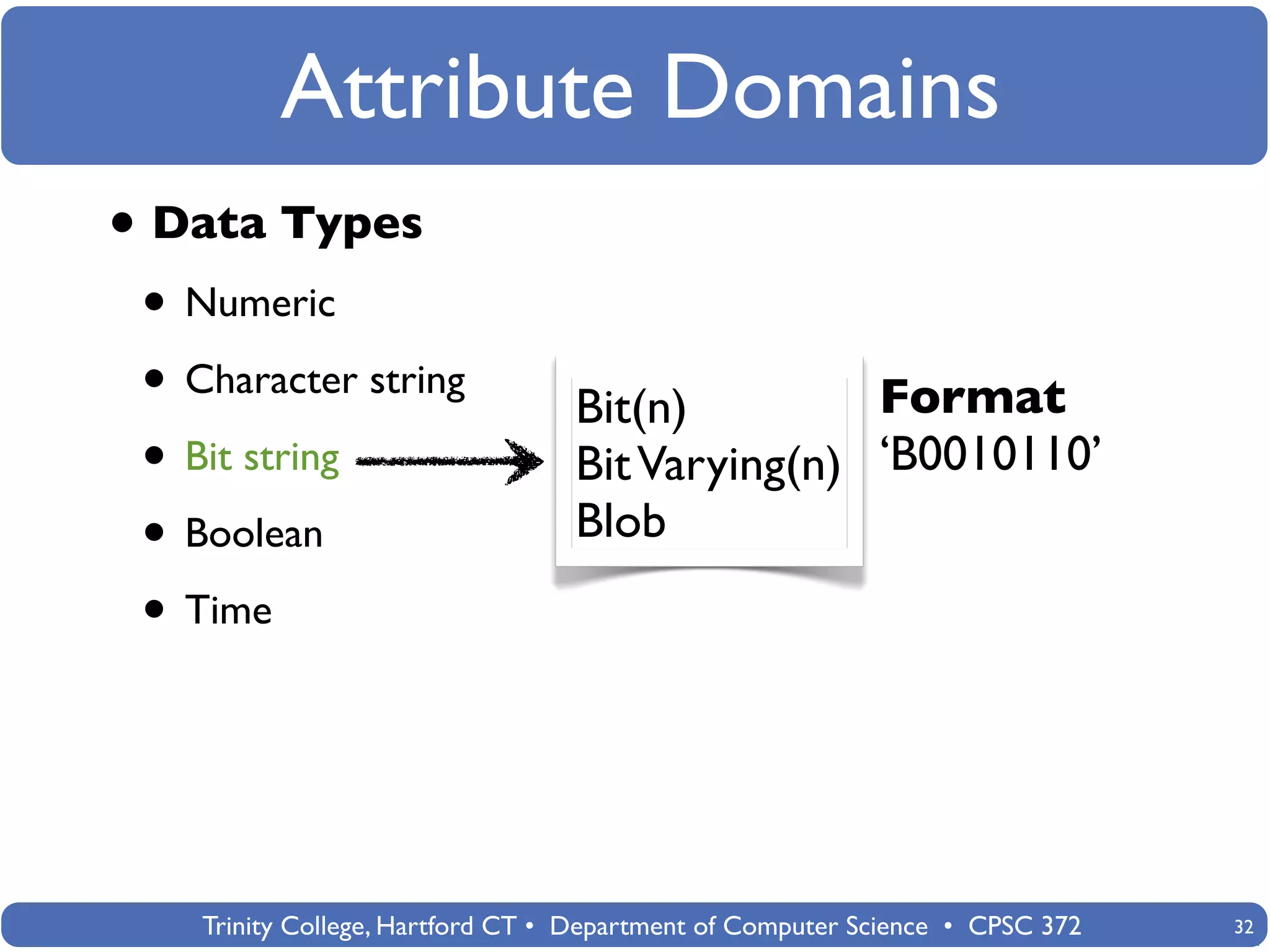 Attribute Domains

• Data Types

• Numeric

• Character string

• Bit string

• Boolean

• Time

Bit(n)
Bit Varying(n)
Blob

Format
‘B0010110’

Trinity College, Hartford CT • Department of Computer Science • CPSC 372

32